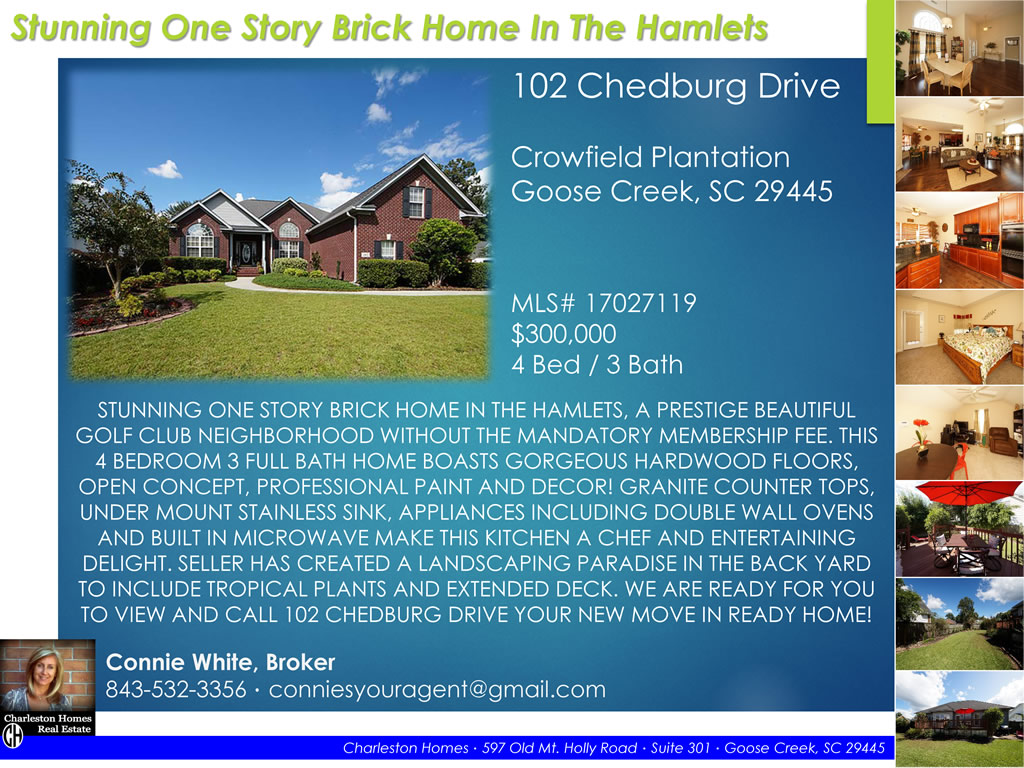 Stunning One Story Brick Home In The Hamlets

102 Chedburg Drive

Crowfield Plantation
Goose Creek, SC 29445

MLS# 17027119
$300,000
4 Bed / 3 Bath

STUNNING ONE STORY BRICK HOME IN THE HAMLETS, A PRESTIGE BEAUTIFUL GOLF CLUB NEIGHBORHOOD WITHOUT THE MANDATORY MEMBERSHIP FEE. THIS 4 BEDROOM 3 FULL BATH HOME BOASTS GORGEOUS HARDWOOD FLOORS, OPEN CONCEPT, PROFESSIONAL PAINT AND DECOR! GRANITE COUNTER TOPS, UNDER MOUNT STAINLESS SINK, APPLIANCES INCLUDING DOUBLE WALL OVENS AND BUILT IN MICROWAVE MAKE THIS KITCHEN A CHEF AND ENTERTAINING DELIGHT. SELLER HAS CREATED A LANDSCAPING PARADISE IN THE BACK YARD TO INCLUDE TROPICAL PLANTS AND EXTENDED DECK. WE ARE READY FOR YOU TO VIEW AND CALL 102 CHEDBURG DRIVE YOUR NEW MOVE IN READY HOME!

Connie White, Broker
843-532-3356 · conniesyouragent@gmail.com

Charleston Homes Real Estate

Charleston Homes · 597 Old Mt. Holly Road · Suite 301 · Goose Creek, SC 29445